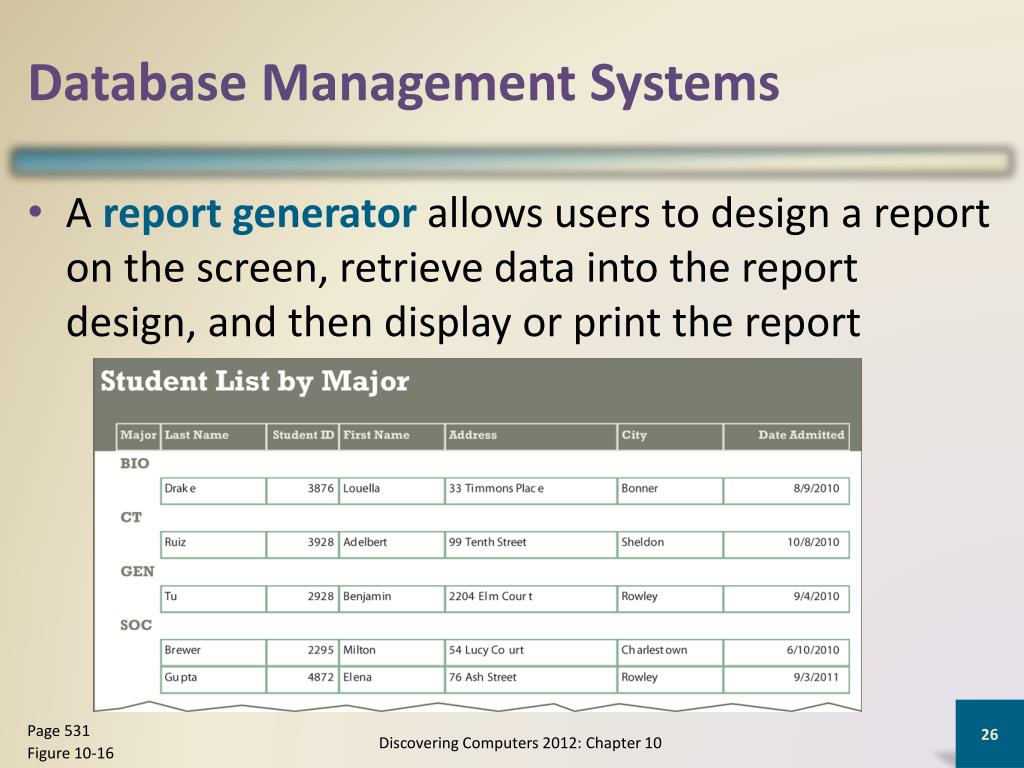 Database Management Systems

• A report generator allows users to design a report on the screen, retrieve data into the report design, and then display or print the report

Student List by Major

| Major | Last Name | Student ID | First Name | Address | City | Date Admitted |
|---|---|---|---|---|---|---|
| BIO | | | | | | |
| | Drake | 3876 | Louella | 33 Timmons Place | Bonner | 8/9/2010 |
| CT | | | | | | |
| | Ruiz | 3928 | Adelbert | 99 Tenth Street | Sheldon | 10/8/2010 |
| GEN | | | | | | |
| | Tu | 2928 | Benjamin | 2204 Elm Court | Rowley | 9/4/2010 |
| SOC | | | | | | |
| | Brewer | 2295 | Milton | 54 Lucy Court | Charlestown | 6/10/2010 |
| | Gupta | 4872 | Elena | 76 Ash Street | Rowley | 9/3/2011 |

Page 531
Figure 10-16

Discovering Computers 2012: Chapter 10

26